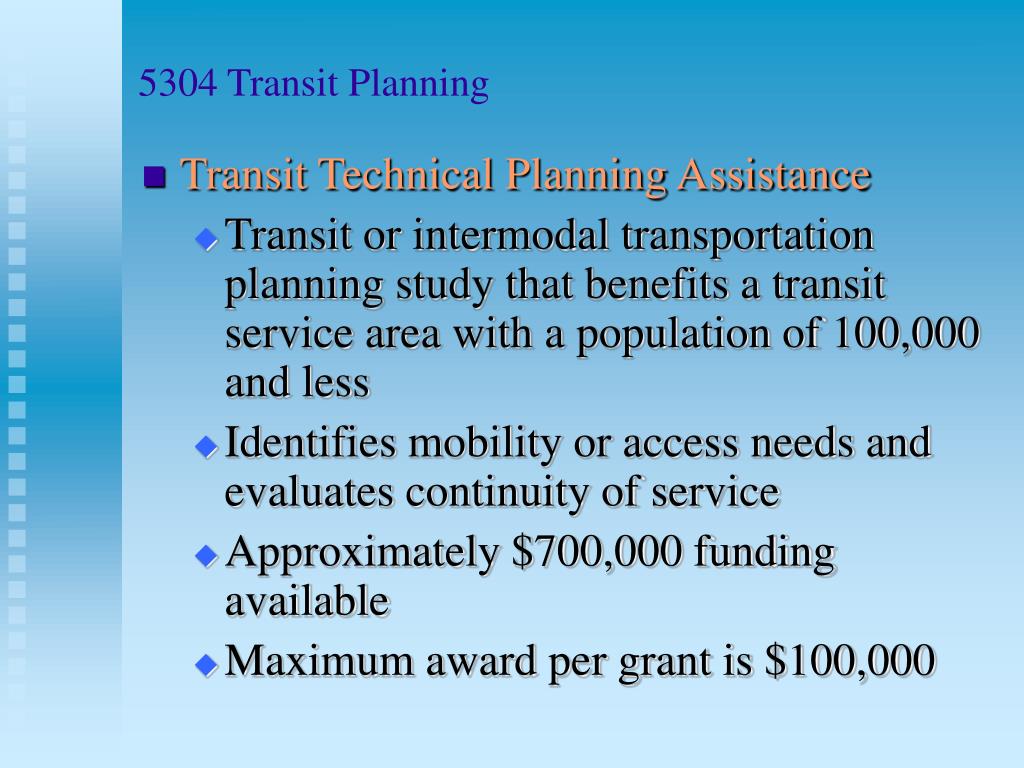 5304 Transit Planning

Transit Technical Planning Assistance

Transit or intermodal transportation planning study that benefits a transit service area with a population of 100,000 and less

Identifies mobility or access needs and evaluates continuity of service

Approximately \$700,000 funding available

Maximum award per grant is \$100,000